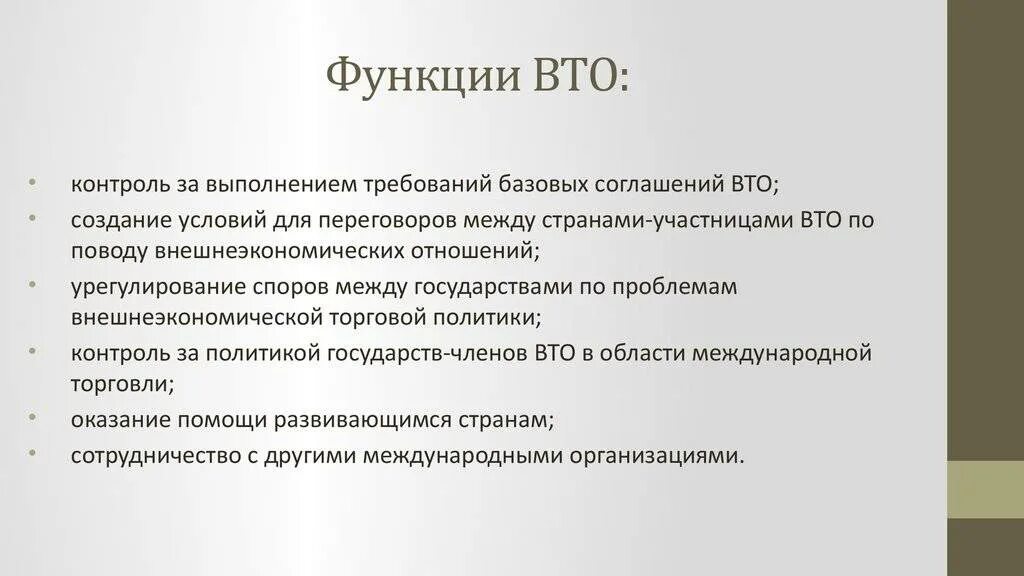 Функции ВТО:

• контроль за выполнением требований базовых соглашений ВТО;
• создание условий для переговоров между странами-участницами ВТО по поводу внешнеэкономических отношений;
• урегулирование споров между государствами по проблемам внешнеэкономической торговой политики;
• контроль за политикой государств-членов ВТО в области международной торговли;
• оказание помощи развивающимся странам;
• сотрудничество с другими международными организациями.